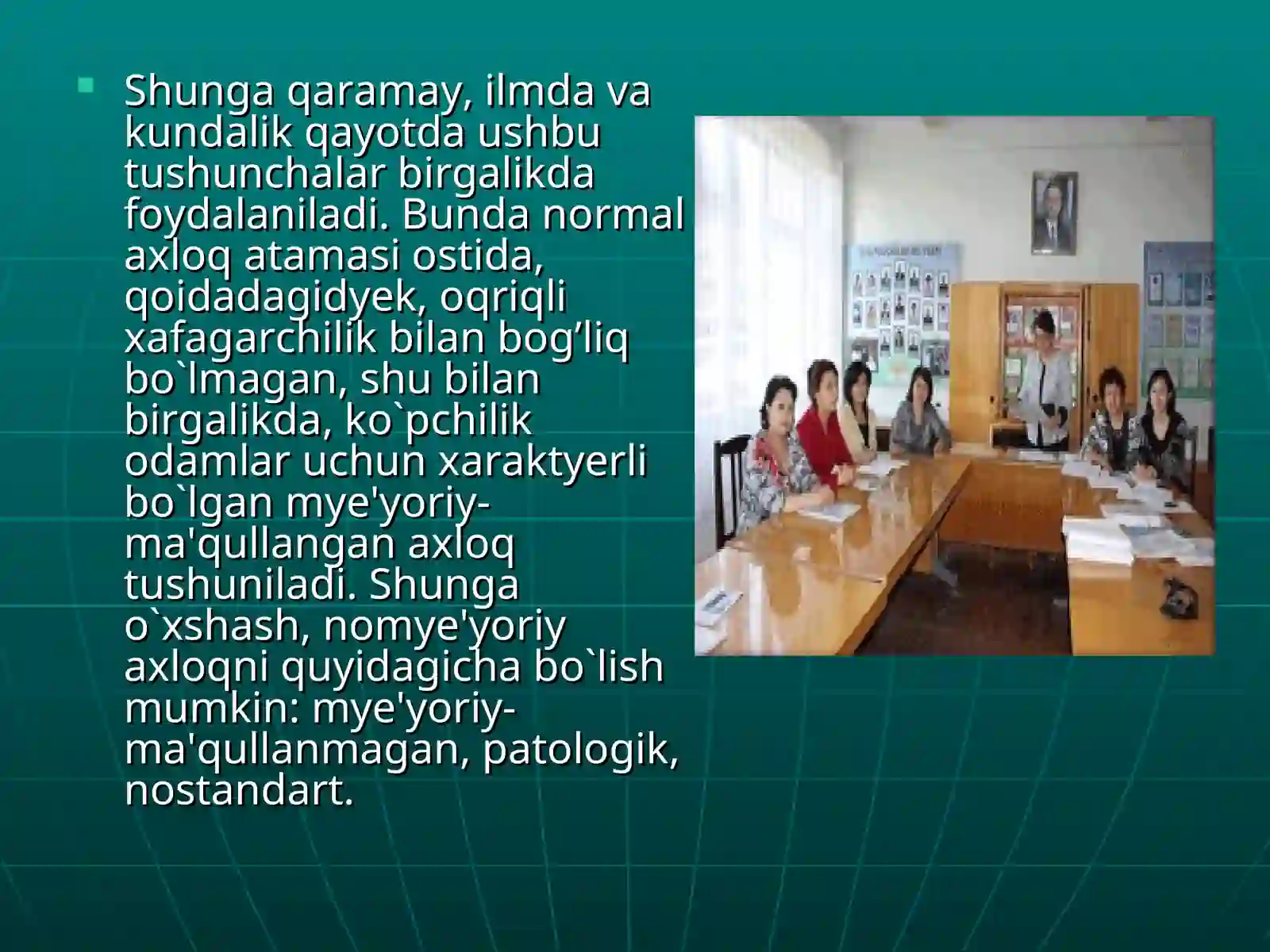 Shunga qaramay, ilmda va kundalik qayotda ushbu tushunchalar birgalikda foydalaniladi. Bunda normal axloq atamasi ostida, qoidadagidyek, oqriqli xafagarchilik bilan bog’liq bo`lmagan, shu bilan birgalikda, ko`pchilik odamlar uchun xaraktyerli bo`lgan mye'yoriy-ma'qullangan axloq tushuniladi. Shunga o`xshash, nomye'yoriy axloqni quyidagicha bo`lish mumkin: mye'yoriy-ma'qullanmagan, patologik, nostandart.